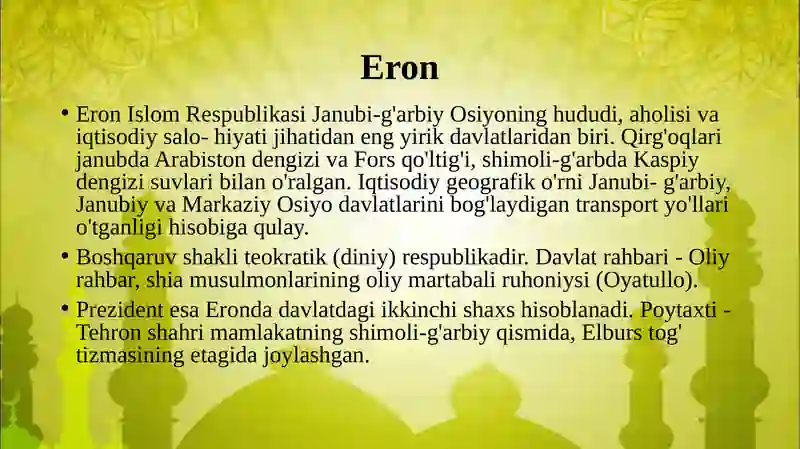 Eron

• Eron Islom Respublikasi Janubi-g'arbiy Osiyoning hududi, aholisi va iqtisodiy salo- hiyati jihatidan eng yirik davlatlaridan biri. Qirg'oqlari janubda Arabiston dengizi va Fors qo'ltig'i, shimoli-g'arbda Kaspiy dengizi suvlari bilan o'ralgan. Iqtisodiy geografik o'rni Janubi- g'arbiy, Janubiy va Markaziy Osiyo davlatlarini bog'laydigan transport yo'llari o'tganligi hisobiga qulay.

• Boshqaruv shakli teokratik (diniy) respublikadir. Davlat rahbari - Oliy rahbar, shia musulmonlarining oliy martabali ruhoniysi (Oyatullo).

• Prezident esa Eronda davlatdagi ikkinchi shaxs hisoblanadi. Poytaxti - Tehron shahri mamlakatning shimoli-g'arbiy qismida, Elburs tog' tizmasining etagida joylashgan.